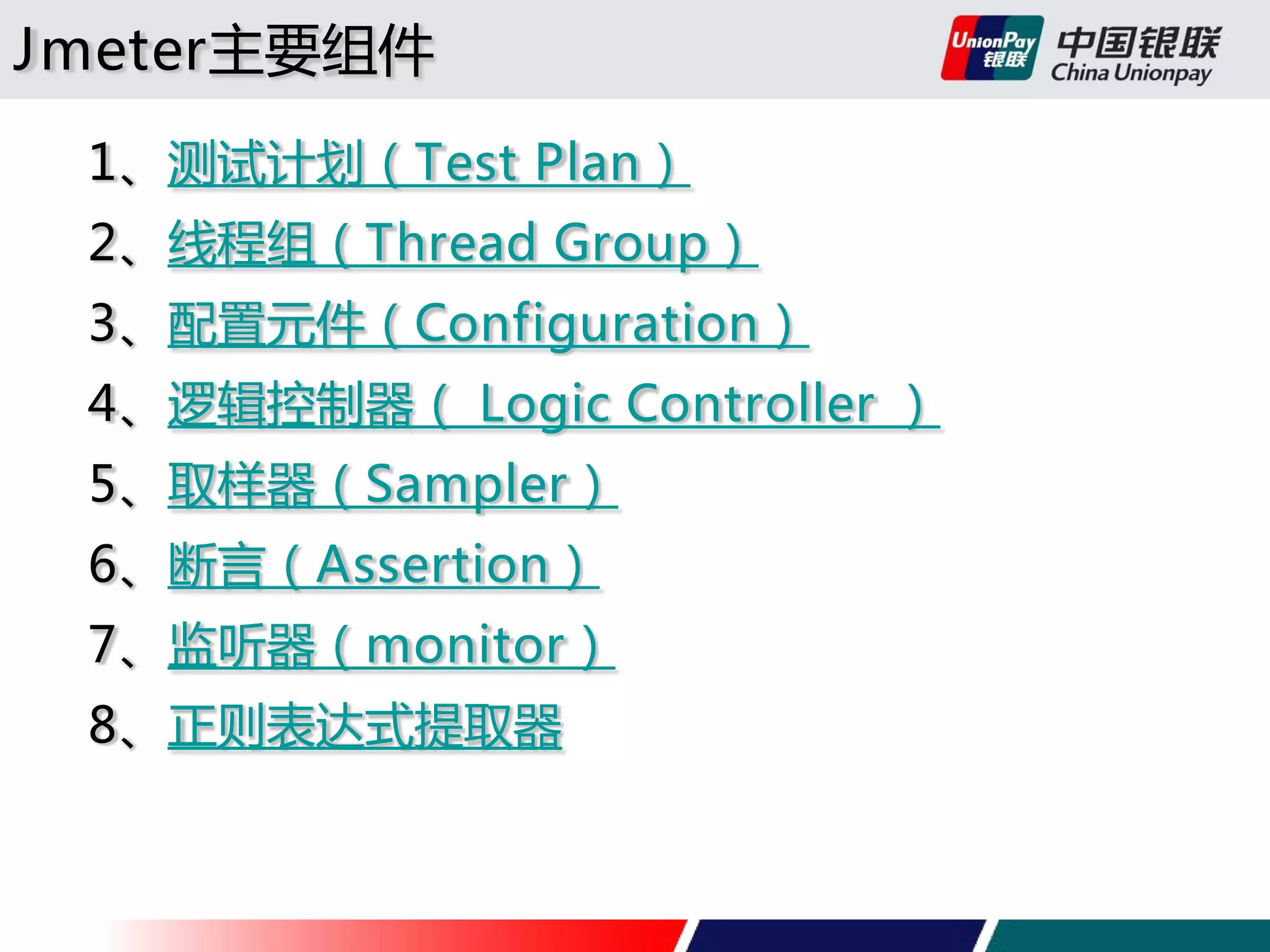 Jmeter主要组件

UnionPay 银联 中国银联 China Unionpay

1、测试计划（Test Plan）

2、线程组（Thread Group）

3、配置元件（Configuration）

4、逻辑控制器（ Logic Controller ）

5、取样器（Sampler）

6、断言（Assertion）

7、监听器（monitor）

8、正则表达式提取器